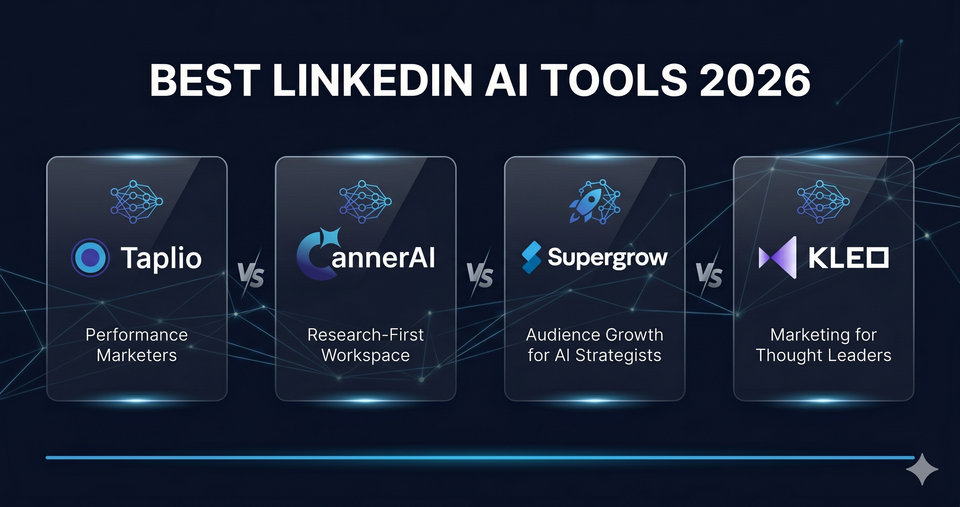 BEST LINKEDIN AI TOOLS 2026

Taplio

Performance Marketers

VS

CannerAI

Research-First Workspace

VS

Supergrow

Audience Growth for AI Strategists

VS

KLEO

Marketing for Thought Leaders